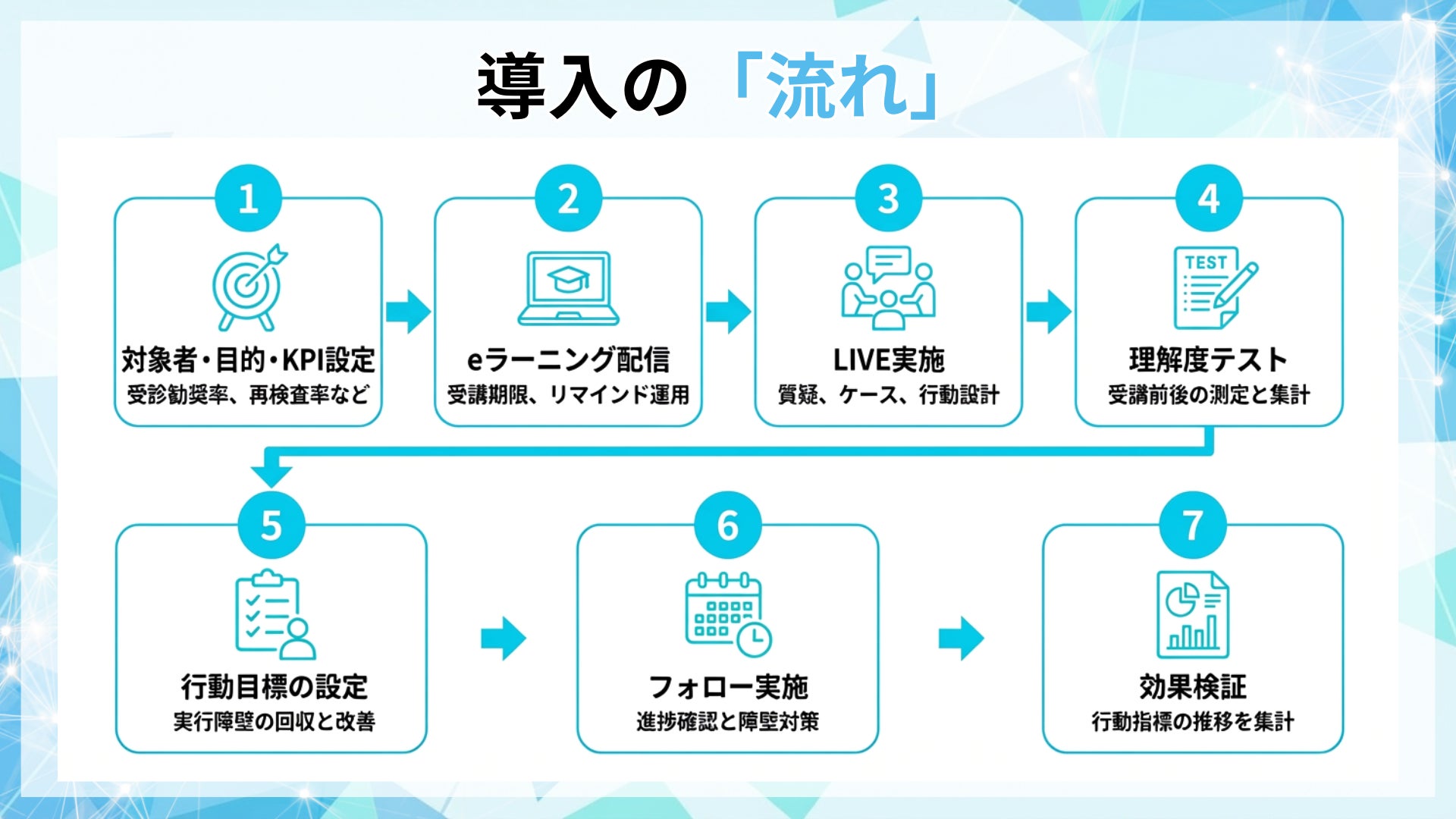 導入の「流れ」

1
対象者・目的・KPI設定
受診勧奨率、再検査率など

2
eラーニング配信
受講期限、リマインド運用

3
LIVE実施
質疑、ケース、行動設計

4
TEST
理解度テスト
受講前後の測定と集計

5
行動目標の設定
実行障壁の回収と改善

6
フォロー実施
進捗確認と障壁対策

7
効果検証
行動指標の推移を集計